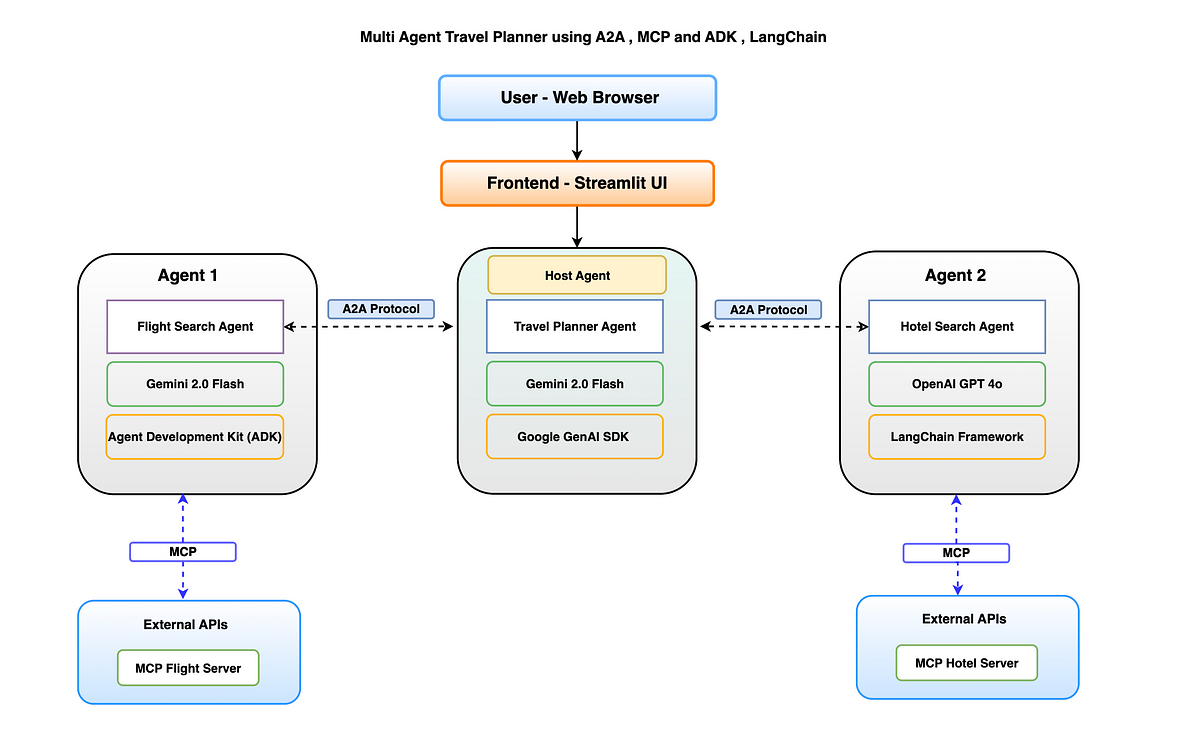 Multi Agent Travel Planner using A2A , MCP and ADK , LangChain

User - Web Browser

Frontend - Streamlit UI

Agent 1

Flight Search Agent

Gemini 2.0 Flash

Agent Development Kit (ADK)

A2A Protocol

Host Agent

Travel Planner Agent

Gemini 2.0 Flash

Google GenAI SDK

A2A Protocol

Agent 2

Hotel Search Agent

OpenAI GPT 4o

LangChain Framework

MCP

External APIs

MCP Flight Server

MCP

External APIs

MCP Hotel Server